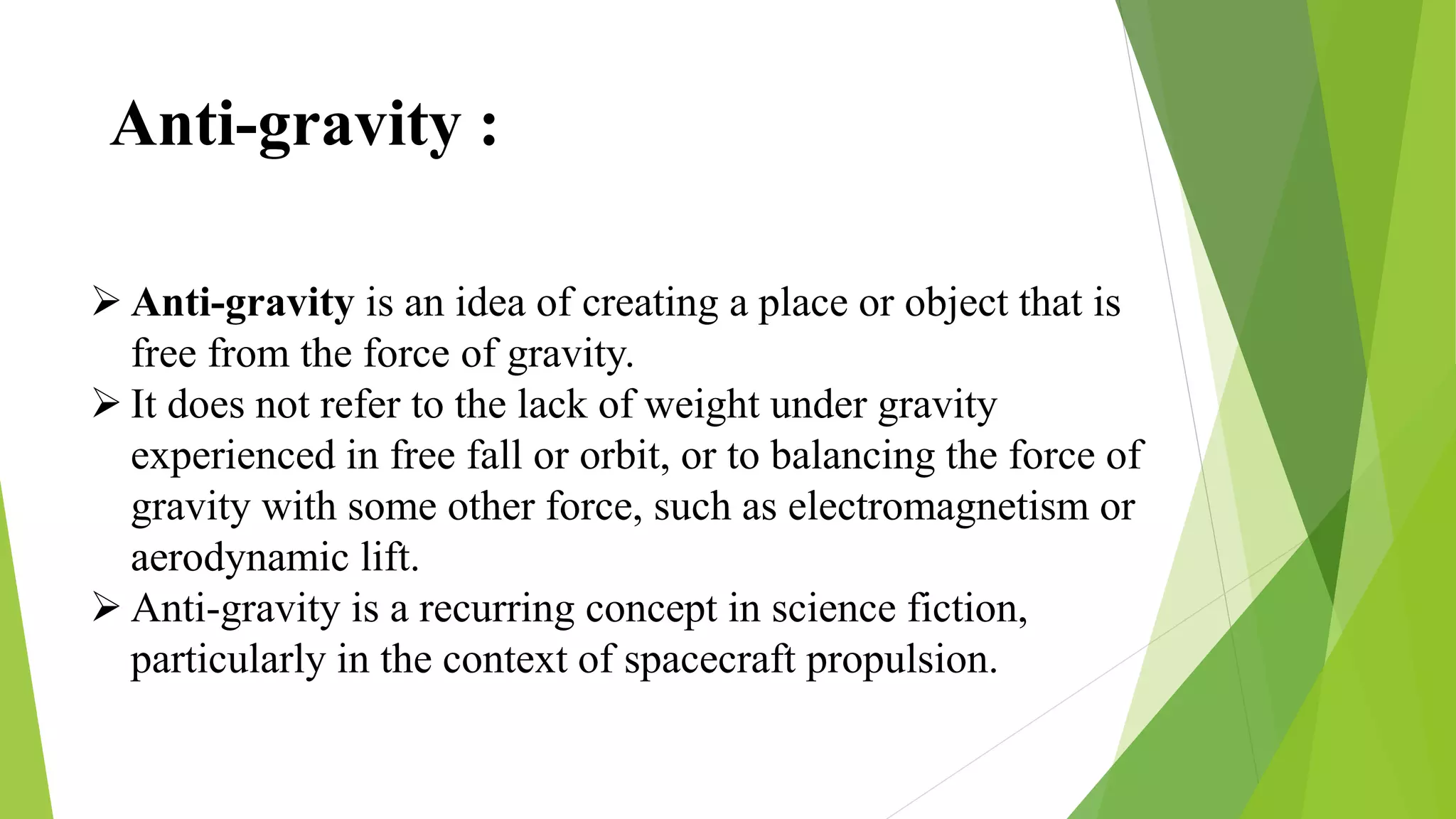 Anti-gravity :

➢ Anti-gravity is an idea of creating a place or object that is free from the force of gravity.
➢ It does not refer to the lack of weight under gravity experienced in free fall or orbit, or to balancing the force of gravity with some other force, such as electromagnetism or aerodynamic lift.
➢ Anti-gravity is a recurring concept in science fiction, particularly in the context of spacecraft propulsion.